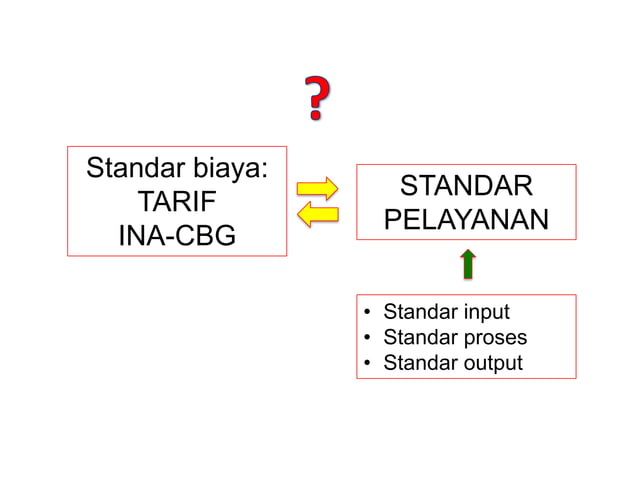 ?

Standar biaya:
TARIF
INA-CBG

STANDAR
PELAYANAN

• Standar input
• Standar proses
• Standar output